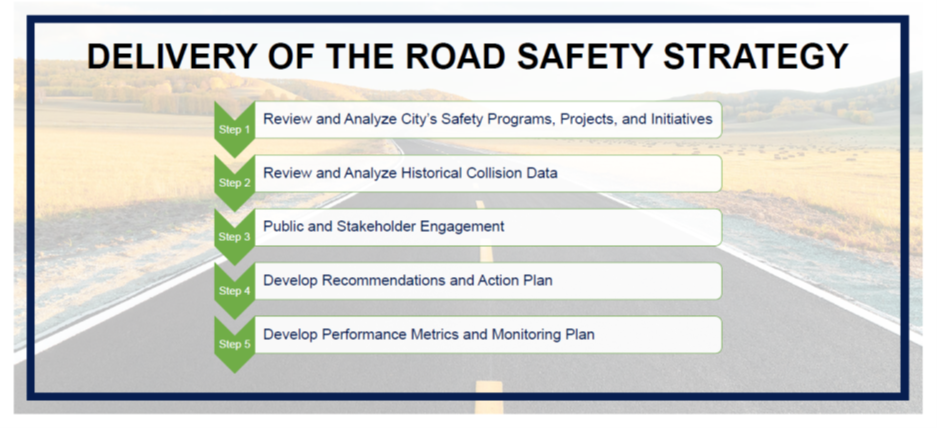 DELIVERY OF THE ROAD SAFETY STRATEGY

Step 1 Review and Analyze City's Safety Programs, Projects, and Initiatives

Step 2 Review and Analyze Historical Collision Data

Step 3 Public and Stakeholder Engagement

Step 4 Develop Recommendations and Action Plan

Step 5 Develop Performance Metrics and Monitoring Plan